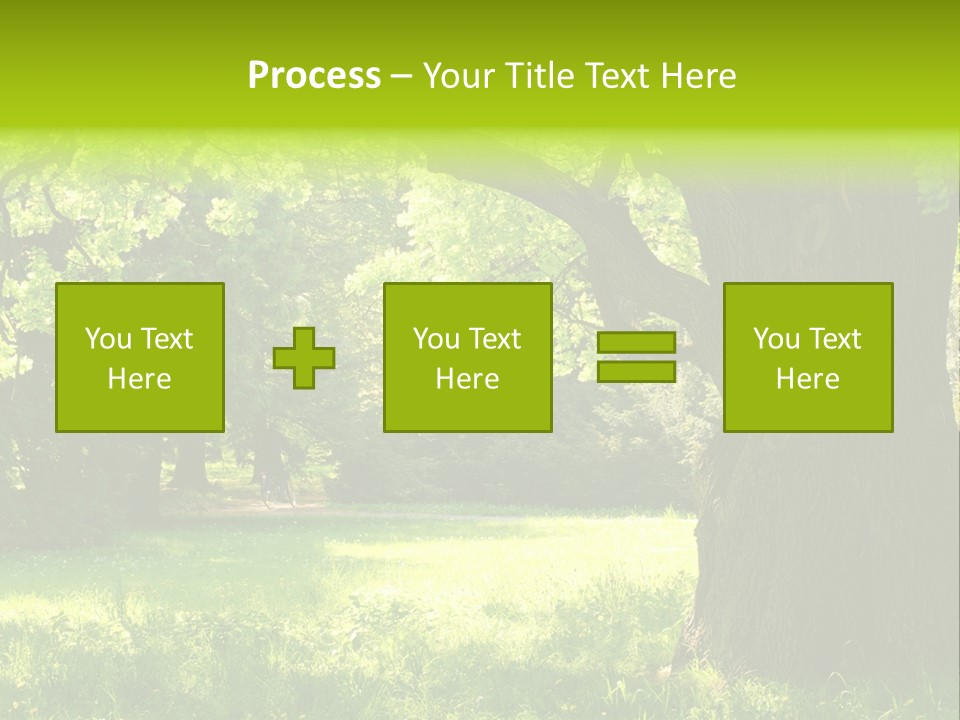 Process – Your Title Text Here

You Text Here

You Text Here

You Text Here